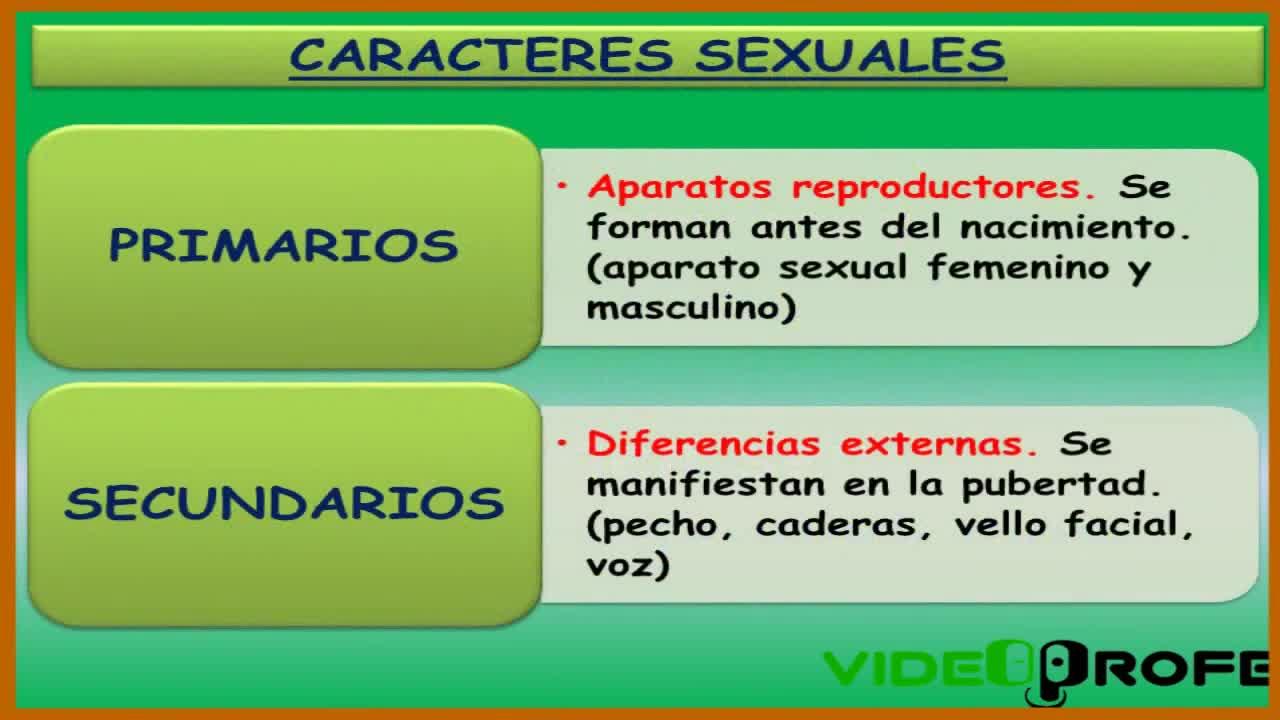 CARACTERES SEXUALES

PRIMARIOS

• Aparatos reproductores. Se forman antes del nacimiento. (aparato sexual femenino y masculino)

SECUNDARIOS

• Diferencias externas. Se manifiestan en la pubertad. (pecho, caderas, vello facial, voz)

VIDEOPROFE